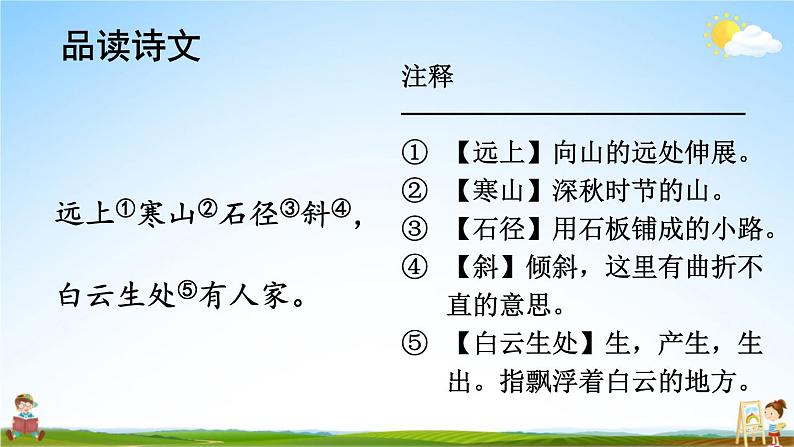 品读诗文

远上①寒山②石径③斜④，

白云生处⑤有人家。

注释

① 【远上】向山的远处伸展。
② 【寒山】深秋时节的山。
③ 【石径】用石板铺成的小路。
④ 【斜】倾斜，这里有曲折不直的意思。
⑤ 【白云生处】生，产生，生出。指飘浮着白云的地方。